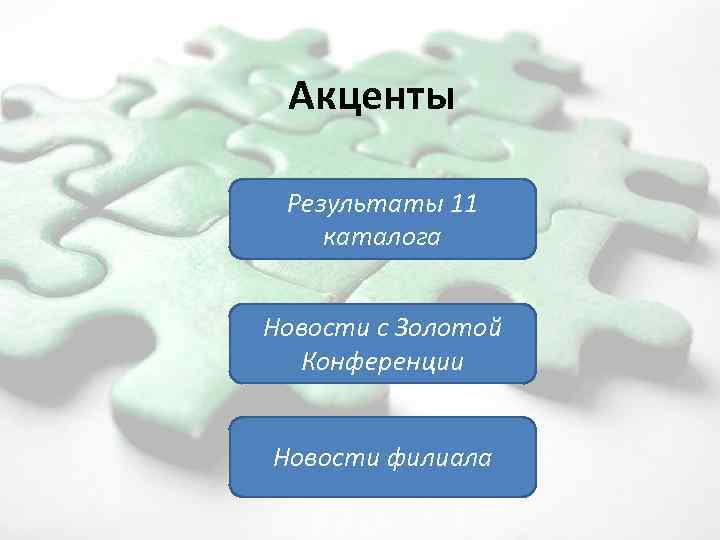 Акценты

Результаты 11 каталога

Новости с Золотой Конференции

Новости филиала